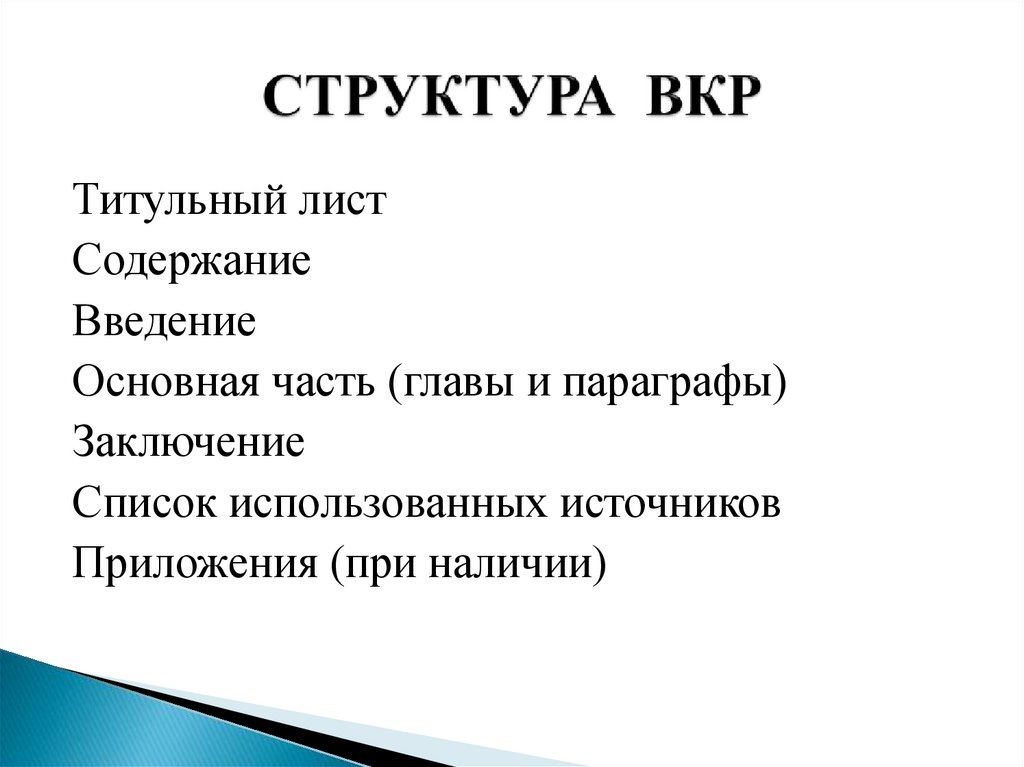 СТРУКТУРА ВКР

Титульный лист
Содержание
Введение
Основная часть (главы и параграфы)
Заключение
Список использованных источников
Приложения (при наличии)